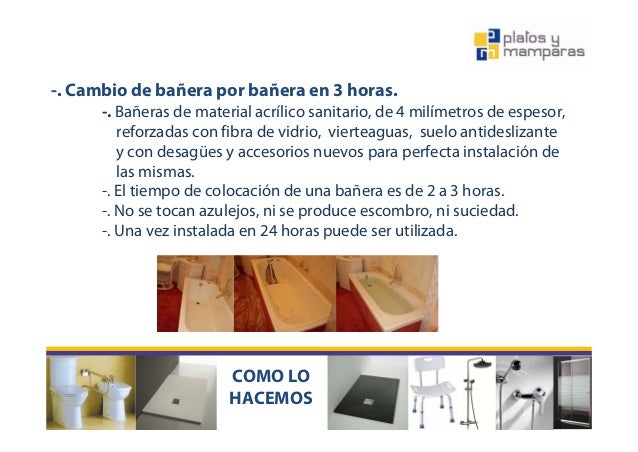 platos y mamparas

-. Cambio de bañera por bañera en 3 horas.

-. Bañeras de material acrílico sanitario, de 4 milímetros de espesor, reforzadas con fibra de vidrio, vierteaguas, suelo antideslizante y con desagües y accesorios nuevos para perfecta instalación de las mismas.

-. El tiempo de colocación de una bañera es de 2 a 3 horas.

-. No se tocan azulejos, ni se produce escombro, ni suciedad.

-. Una vez instalada en 24 horas puede ser utilizada.

COMO LO HACEMOS